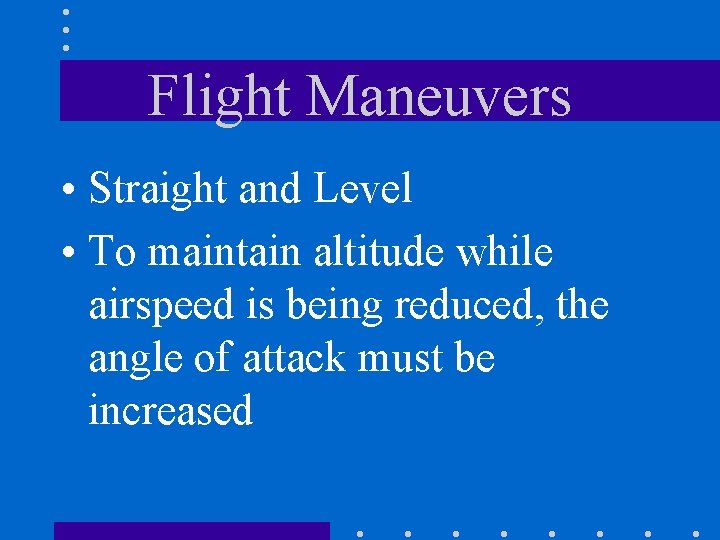 Flight Maneuvers

• Straight and Level
• To maintain altitude while airspeed is being reduced, the angle of attack must be increased